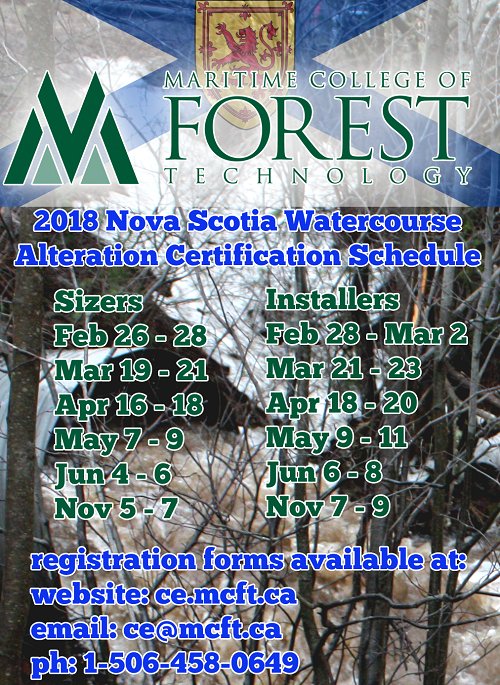 MARITIME COLLEGE OF
FOREST
TECHNOLOGY

2018 Nova Scotia Watercourse Alteration Certification Schedule

Sizers
Feb 26 - 28
Mar 19 - 21
Apr 16 - 18
May 7 - 9
Jun 4 - 6
Nov 5 - 7

Installers
Feb 28 - Mar 2
Mar 21 - 23
Apr 18 - 20
May 9 - 11
Jun 6 - 8
Nov 7 - 9

registration forms available at:
website: ce.mcft.ca
email: ce@mcft.ca
ph: 1-506-458-0649